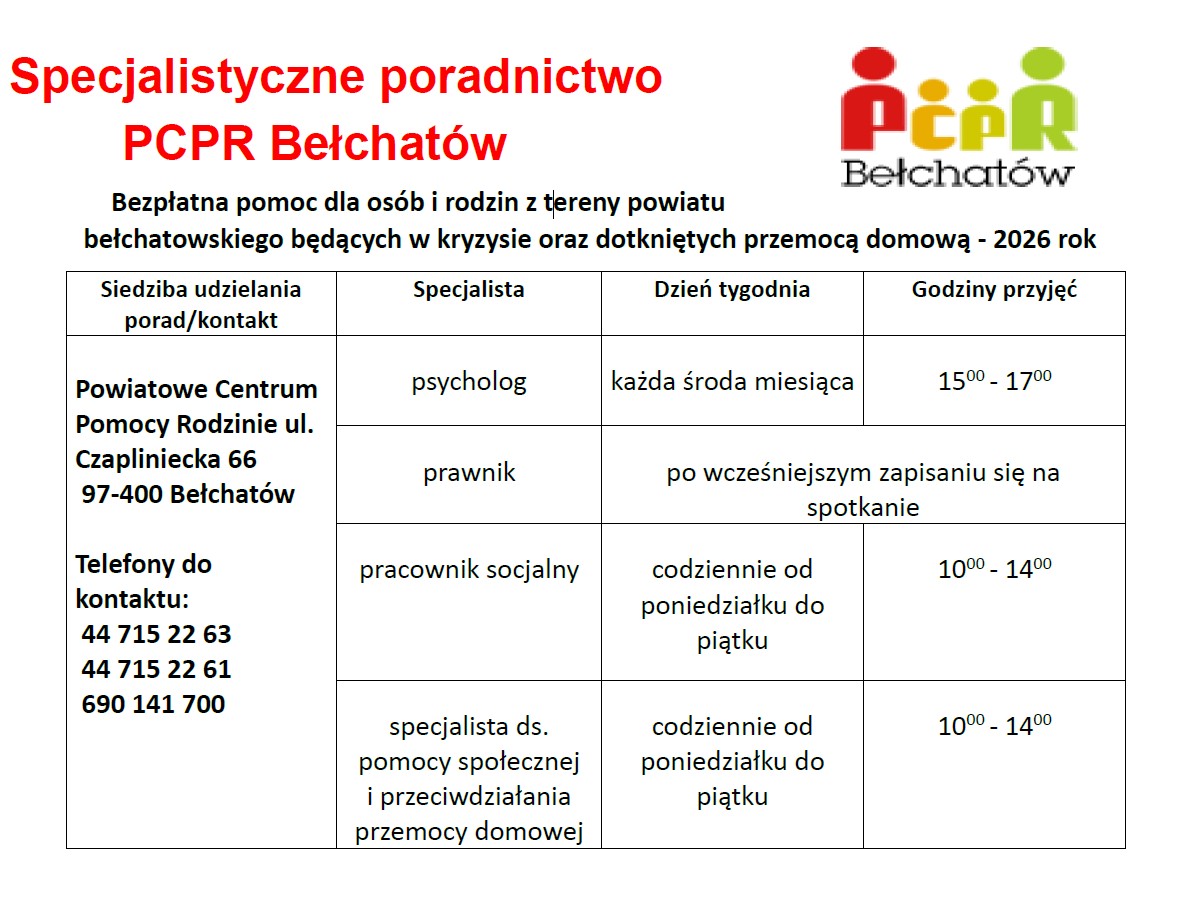 Specjalistyczne poradnictwo
PCPR Bełchatów

PCPR
Bełchatów

Bezpłatna pomoc dla osób i rodzin z tereny powiatu bełchatowskiego będących w kryzysie oraz dotkniętych przemocą domową - 2026 rok

| Siedziba udzielania porad/kontakt | Specjalista | Dzień tygodnia | Godziny przyjęć |
|---|---|---|---|
| Powiatowe Centrum Pomocy Rodzinie ul. Czapliniecka 66 97-400 Bełchatów Telefony do kontaktu: 44 715 22 63 44 715 22 61 690 141 700 | psycholog | każda środa miesiąca | $15^{00}$ - $17^{00}$ |
| | prawnik | po wcześniejszym zapisaniu się na spotkanie | |
| | pracownik socjalny | codziennie od poniedziałku do piątku | $10^{00}$ - $14^{00}$ |
| | specjalista ds. pomocy społecznej i przeciwdziałania przemocy domowej | codziennie od poniedziałku do piątku | $10^{00}$ - $14^{00}$ |